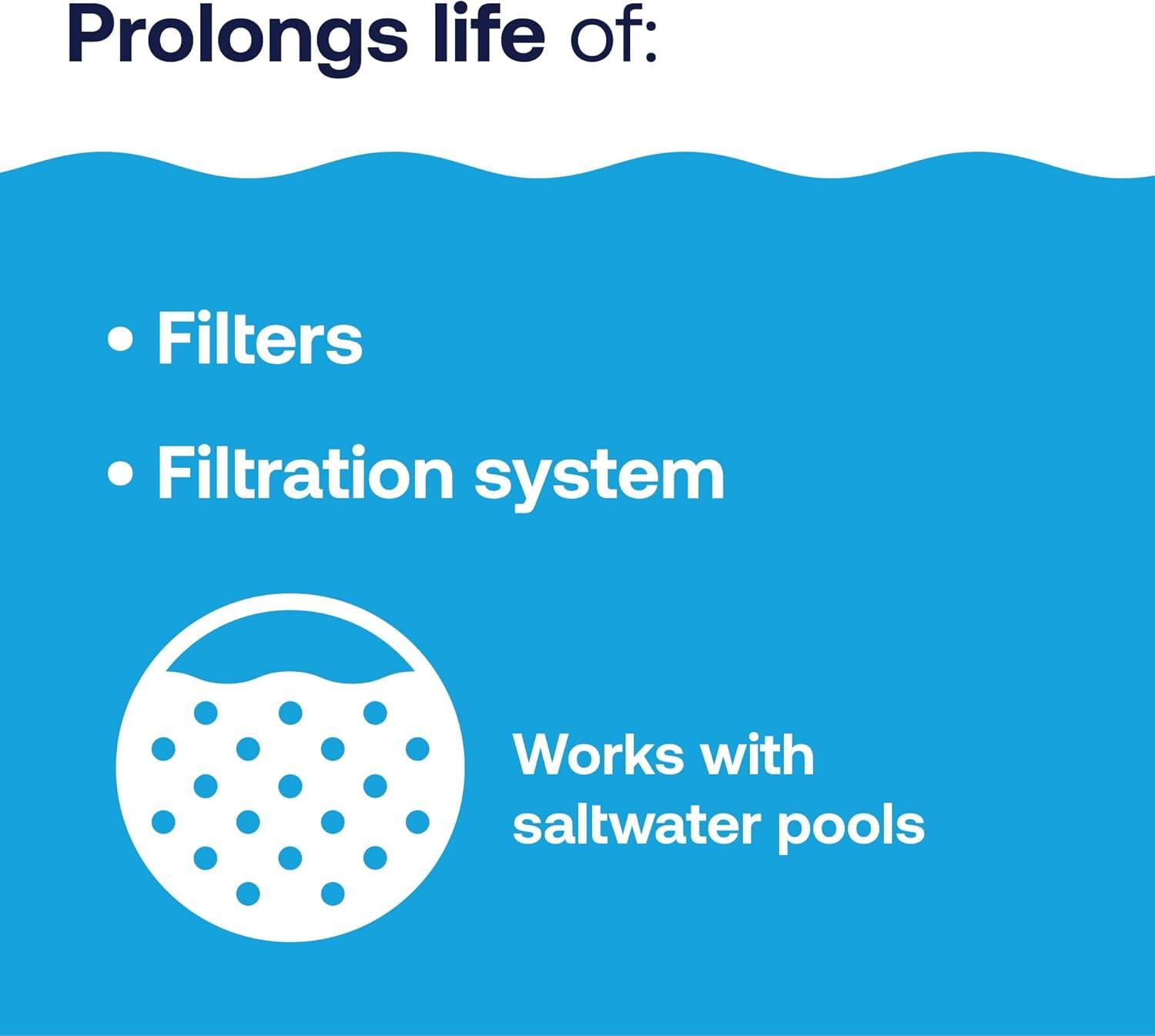 Prolongs life of:

• Filters

• Filtration system

Works with saltwater pools